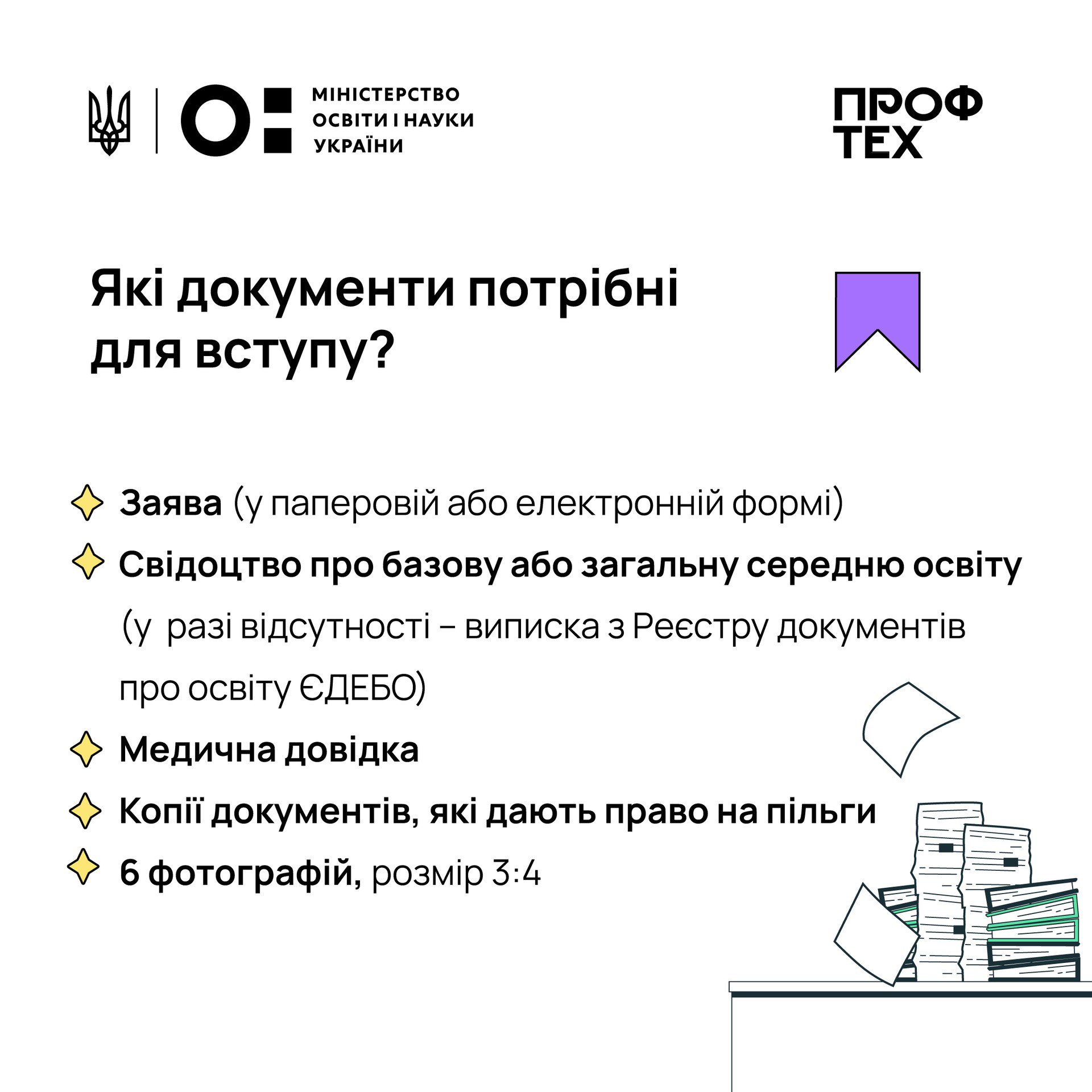 МІНІСТЕРСТВО ОСВІТИ І НАУКИ УКРАЇНИ

ПРОФ ТЕХ

Які документи потрібні для вступу?

Заява (у паперовій або електронній формі)

Свідоцтво про базову або загальну середню освіту (у разі відсутності – виписка з Реєстру документів про освіту ЄДЕБО)

Медична довідка

Копії документів, які дають право на пільги

6 фотографій, розмір 3:4